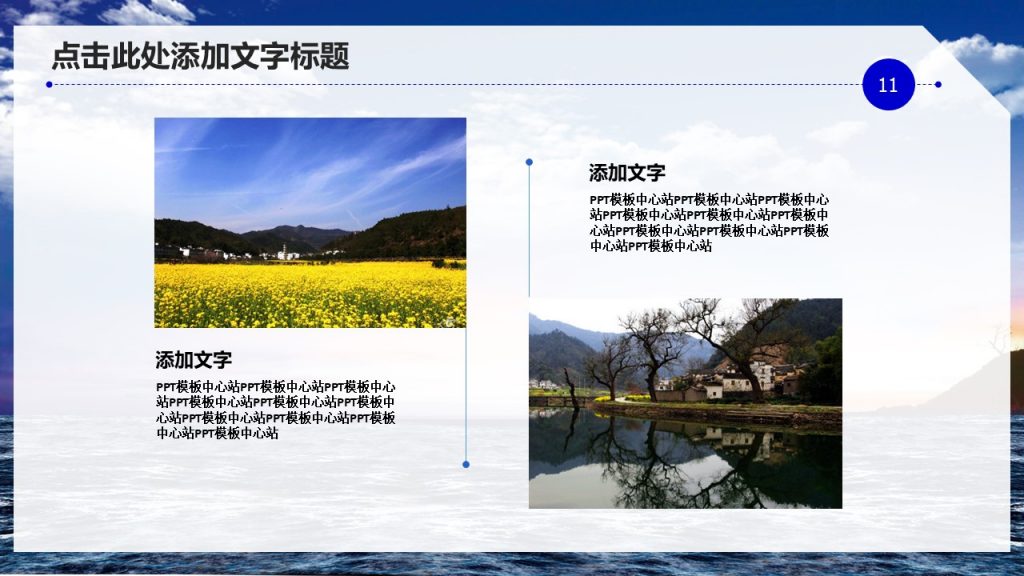 点击此处添加文字标题

11

添加文字

PPT模板中心站PPT模板中心站PPT模板中心站PPT模板中心站PPT模板中心站PPT模板中心站PPT模板中心站PPT模板中心站PPT模板中心站PPT模板中心站

添加文字

PPT模板中心站PPT模板中心站PPT模板中心站PPT模板中心站PPT模板中心站PPT模板中心站PPT模板中心站PPT模板中心站PPT模板中心站PPT模板中心站